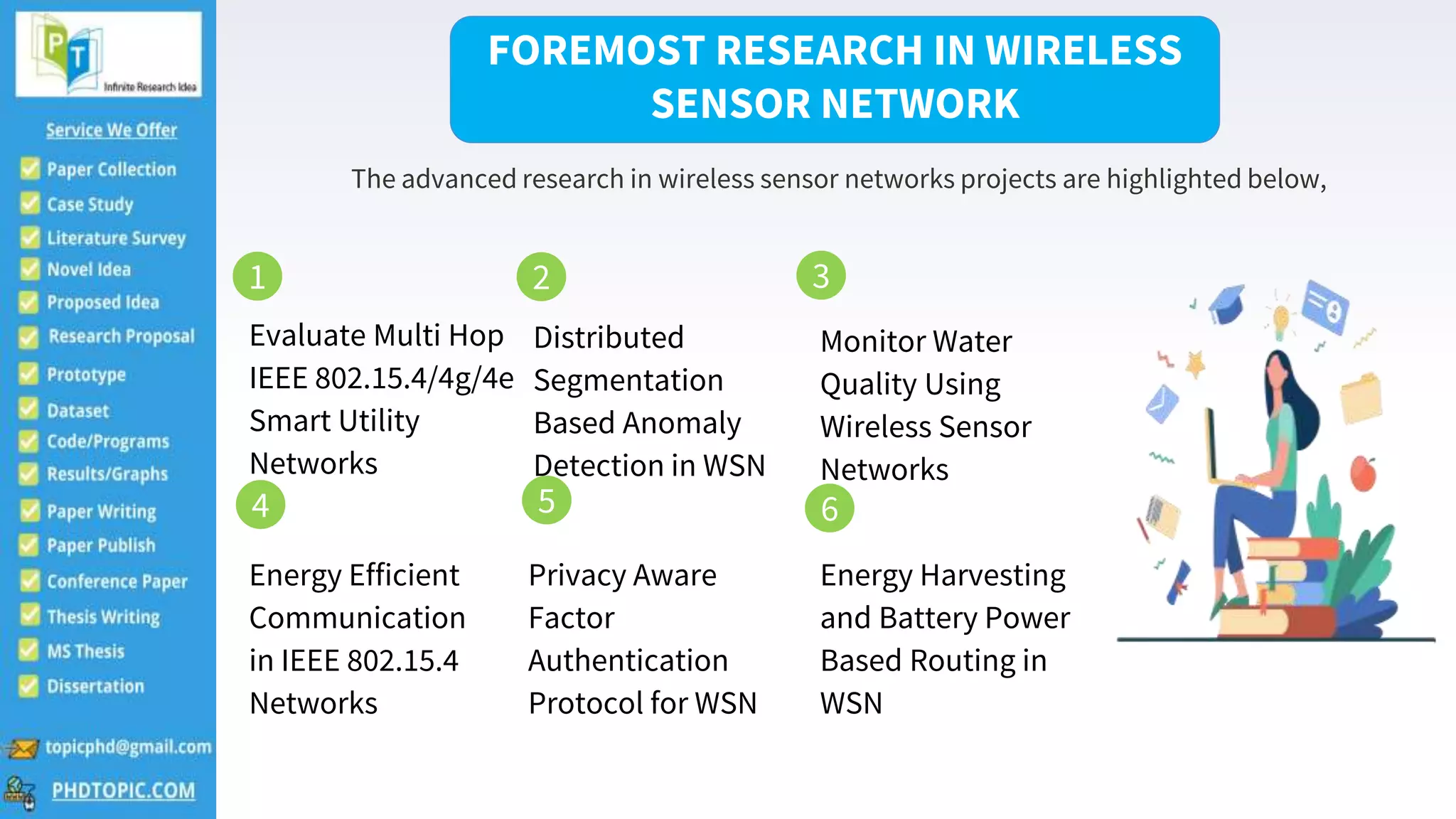 PT
Infinite Research Idea

Service We Offer

Paper Collection
Case Study
Literature Survey
Novel Idea
Proposed Idea
Research Proposal
Prototype
Dataset
Code/Programs
Results/Graphs
Paper Writing
Paper Publish
Conference Paper
Thesis Writing
MS Thesis
Dissertation

topicphd@gmail.com
PHDTOPIC.COM

FOREMOST RESEARCH IN WIRELESS SENSOR NETWORK

The advanced research in wireless sensor networks projects are highlighted below,

1
Evaluate Multi Hop IEEE 802.15.4/4g/4e Smart Utility Networks

2
Distributed Segmentation Based Anomaly Detection in WSN

3
Monitor Water Quality Using Wireless Sensor Networks

4
Energy Efficient Communication in IEEE 802.15.4 Networks

5
Privacy Aware Factor Authentication Protocol for WSN

6
Energy Harvesting and Battery Power Based Routing in WSN